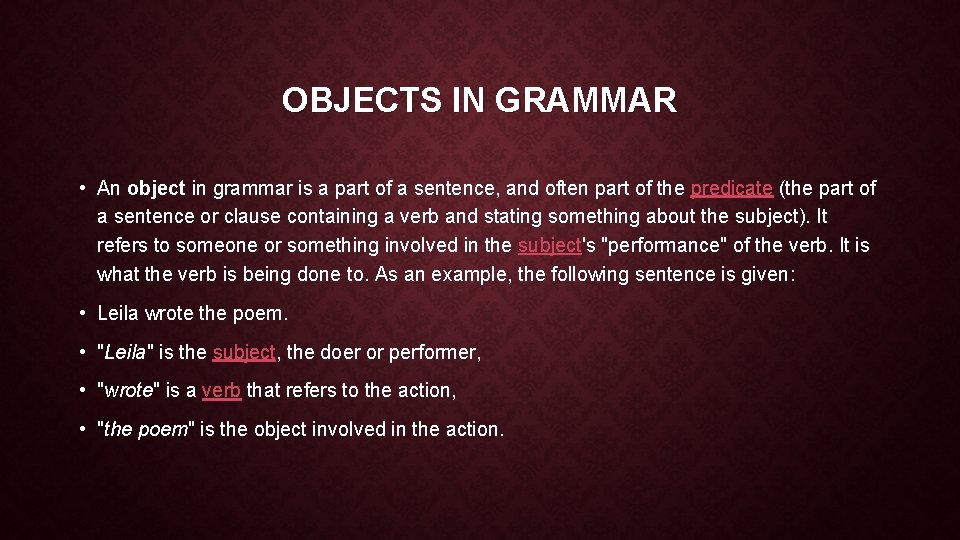 OBJECTS IN GRAMMAR

• An object in grammar is a part of a sentence, and often part of the predicate (the part of a sentence or clause containing a verb and stating something about the subject). It refers to someone or something involved in the subject's "performance" of the verb. It is what the verb is being done to. As an example, the following sentence is given:

• Leila wrote the poem.

• "Leila" is the subject, the doer or performer,

• "wrote" is a verb that refers to the action,

• "the poem" is the object involved in the action.